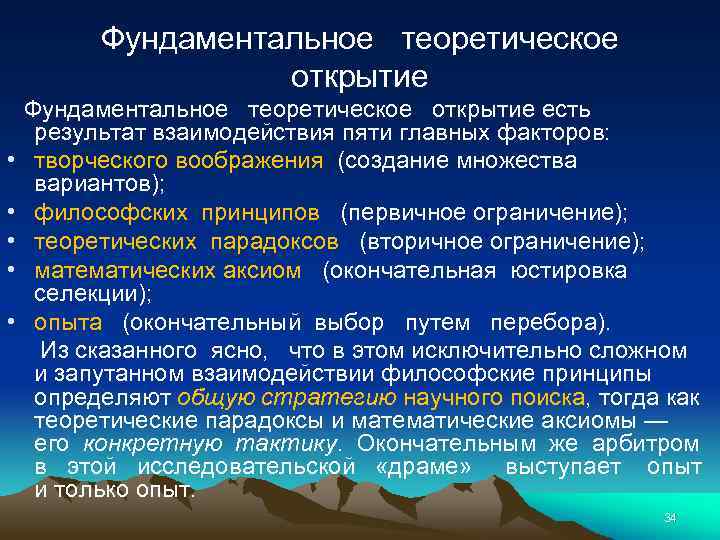 Фундаментальное теоретическое открытие

Фундаментальное теоретическое открытие есть результат взаимодействия пяти главных факторов:

• творческого воображения (создание множества вариантов);
• философских принципов (первичное ограничение);
• теоретических парадоксов (вторичное ограничение);
• математических аксиом (окончательная юстировка селекции);
• опыта (окончательный выбор путем перебора).

Из сказанного ясно, что в этом исключительно сложном и запутанном взаимодействии философские принципы определяют общую стратегию научного поиска, тогда как теоретические парадоксы и математические аксиомы — его конкретную тактику. Окончательным же арбитром в этой исследовательской «драме» выступает опыт и только опыт.

34